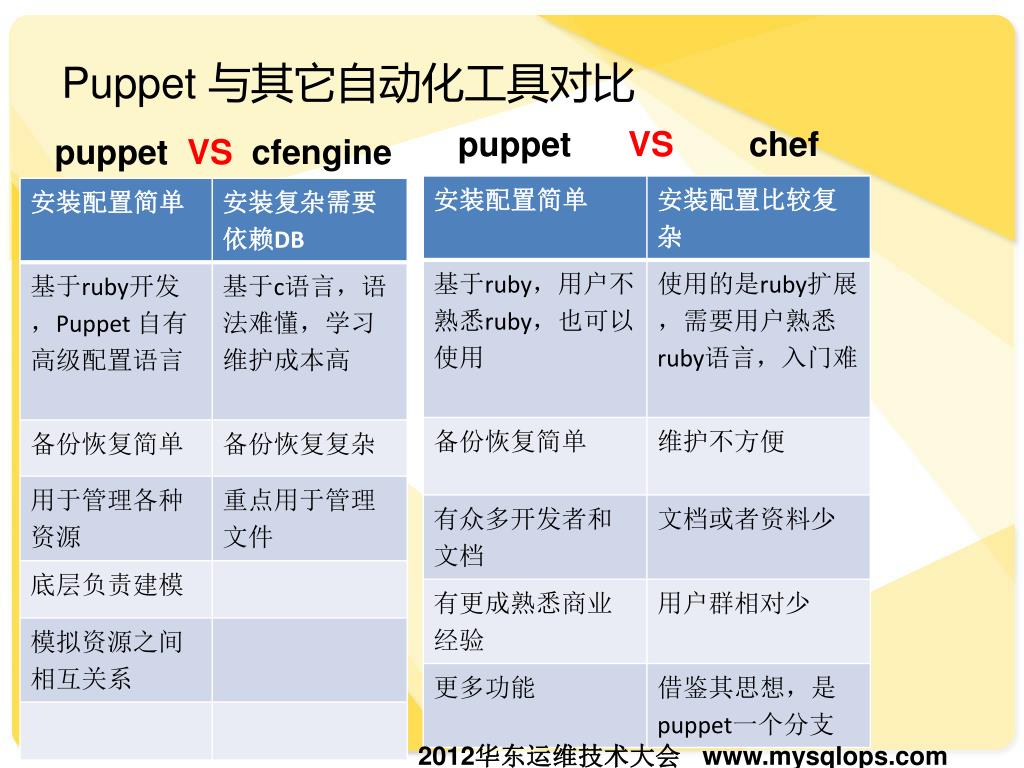 Puppet 与其它自动化工具对比

puppet VS cfengine

| 安装配置简单 | 安装复杂需要依赖DB |
|---|---|
| 基于ruby开发，Puppet 自有高级配置语言 | 基于c语言，语法难懂，学习维护成本高 |
| 备份恢复简单 | 备份恢复复杂 |
| 用于管理各种资源 | 重点用于管理文件 |
| 底层负责建模 | |
| 模拟资源之间相互关系 | |
| | |

puppet VS chef

| 安装配置简单 | 安装配置比较复杂 |
|---|---|
| 基于ruby，用户不熟悉ruby，也可以使用 | 使用的是ruby扩展，需要用户熟悉ruby语言，入门难 |
| 备份恢复简单 | 维护不方便 |
| 有众多开发者和文档 | 文档或者资料少 |
| 有更成熟悉商业经验 | 用户群相对少 |
| 更多功能 | 借鉴其思想，是puppet一个分支 |

2012华东运维技术大会 www.mysqlops.com